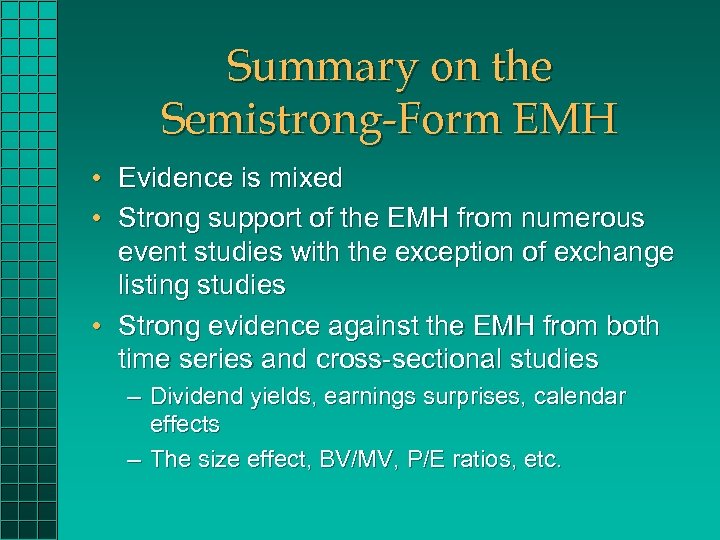 Summary on the Semistrong-Form EMH

• Evidence is mixed
• Strong support of the EMH from numerous event studies with the exception of exchange listing studies
• Strong evidence against the EMH from both time series and cross-sectional studies
– Dividend yields, earnings surprises, calendar effects
– The size effect, BV/MV, P/E ratios, etc.